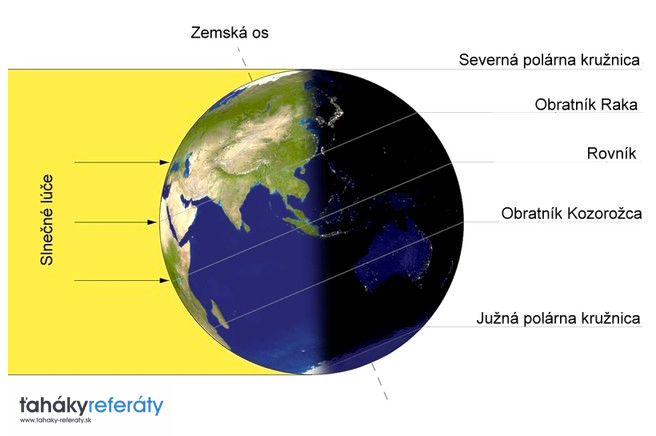 Zemská os

Severná polárna kružnica

Obratník Raka

Rovník

Obratník Kozorožca

Južná polárna kružnica

Slnečné lúče

ťahákyreferáty
www.tahaky-referaty.sk